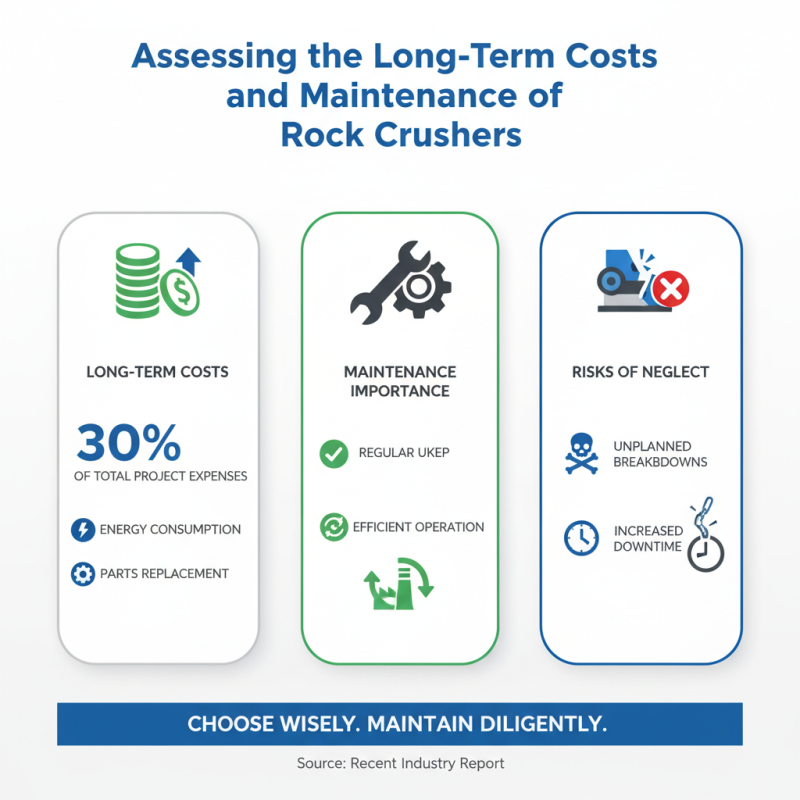 Assessing the Long-Term Costs and Maintenance of Rock Crushers

LONG-TERM COSTS

30%
OF TOTAL PROJECT EXPENSES

ENERGY CONSUMPTION

PARTS REPLACEMENT

MAINTENANCE IMPORTANCE

REGULAR UKEP

EFFICIENT OPERATION

RISKS OF NEGLECT

UNPLANNED BREAKBDOWNS

INCREASED DOWNTIME

CHOOSE WISELY. MAINTAIN DILIGENTLY.

Source: Recent Industry Report